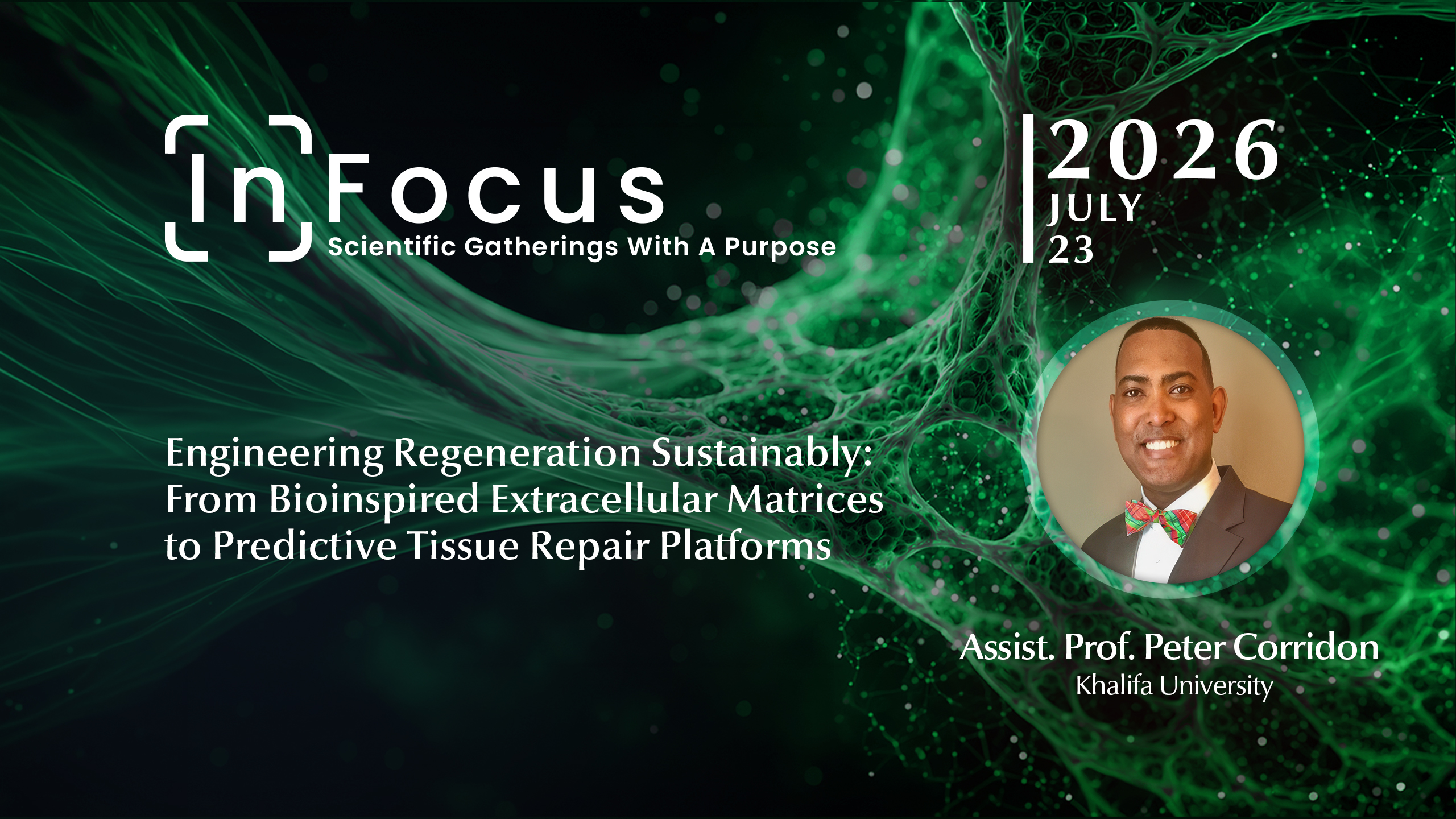 In Focus
Scientific Gatherings With A Purpose

2026
JULY
23

Engineering Regeneration Sustainably: From Bioinspired Extracellular Matrices to Predictive Tissue Repair Platforms

Assist. Prof. Peter Corridon
Khalifa University